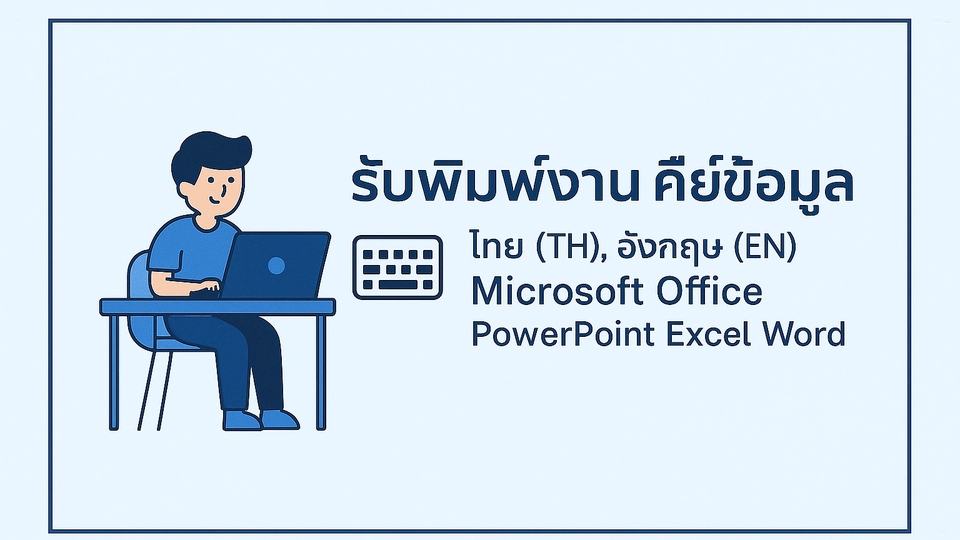 รับพิมพ์งาน คีย์ข้อมูล

ไทย (TH), อังกฤษ (EN)
Microsoft Office
PowerPoint Excel Word